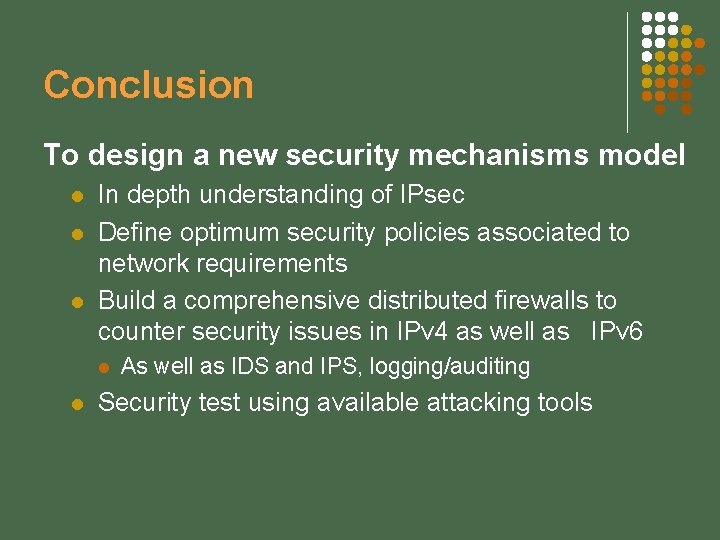 Conclusion

To design a new security mechanisms model

- In depth understanding of IPsec
- Define optimum security policies associated to network requirements
- Build a comprehensive distributed firewalls to counter security issues in IPv4 as well as IPv6
  - As well as IDS and IPS, logging/auditing
- Security test using available attacking tools